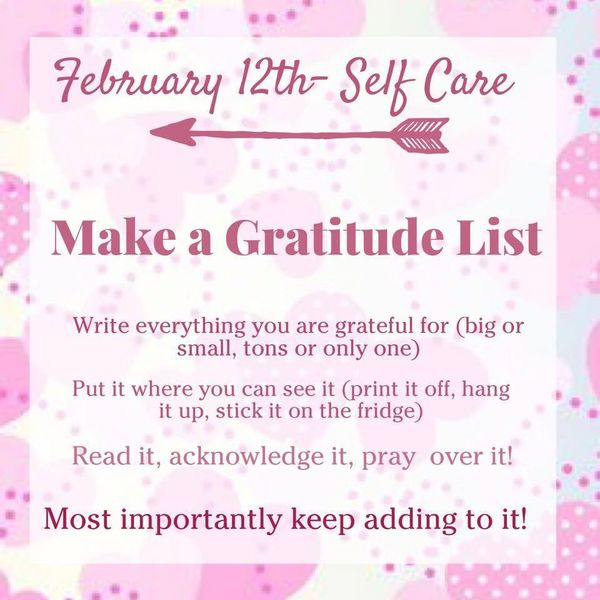 February 12th- Self Care

Make a Gratitude List

Write everything you are grateful for (big or small, tons or only one)

Put it where you can see it (print it off, hang it up, stick it on the fridge)

Read it, acknowledge it, pray over it!

Most importantly keep adding to it!